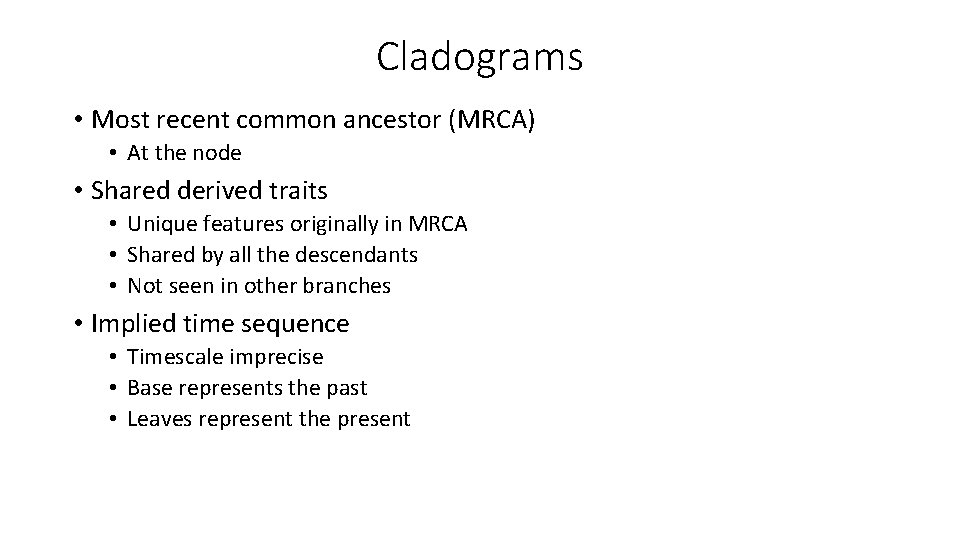 Cladograms

• Most recent common ancestor (MRCA)
  • At the node
• Shared derived traits
  • Unique features originally in MRCA
  • Shared by all the descendants
  • Not seen in other branches
• Implied time sequence
  • Timescale imprecise
  • Base represents the past
  • Leaves represent the present